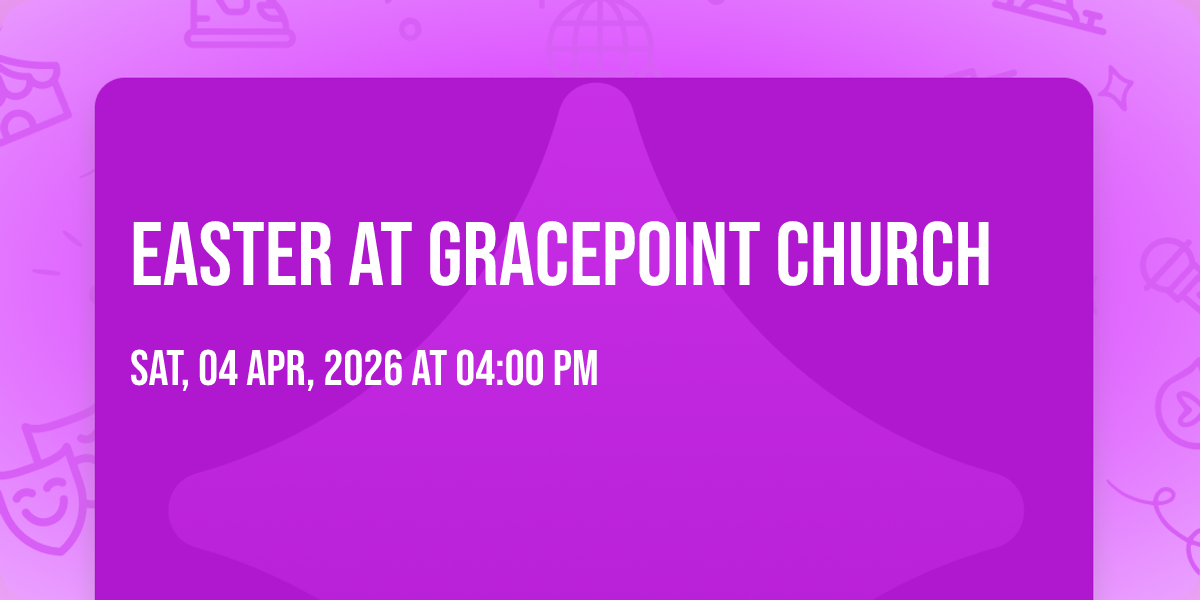 EASTER AT GRACEPOINT CHURCH

SAT, 04 APR, 2026 AT 04:00 PM